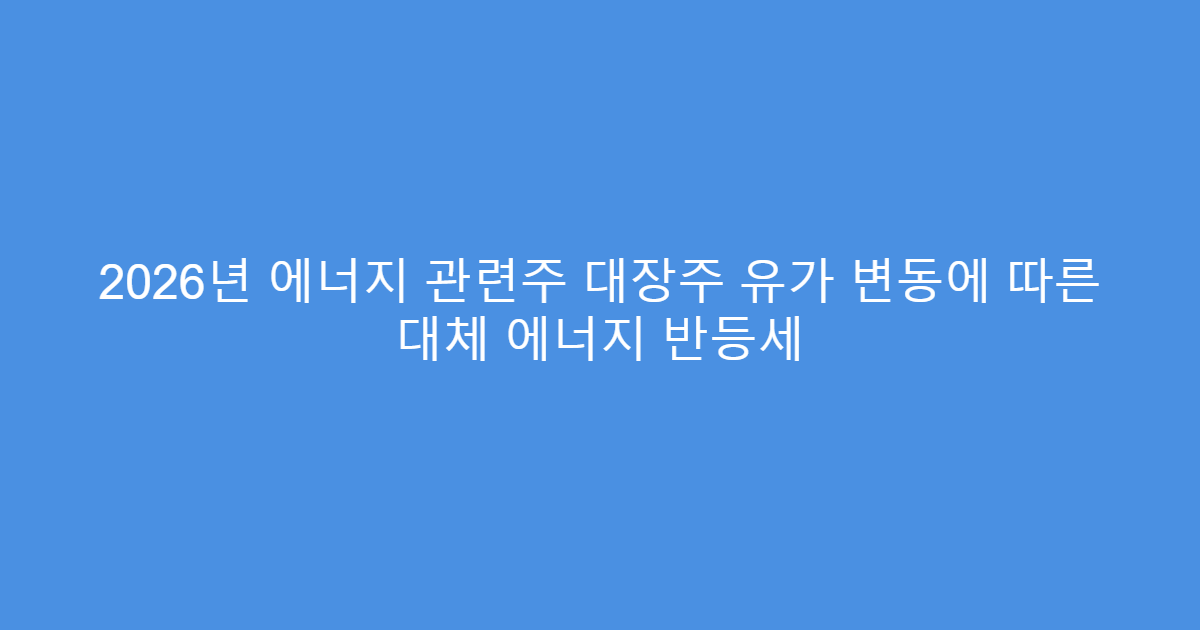 2026년 에너지 관련주 대장주 유가 변동에 따른 대체 에너지 반등세